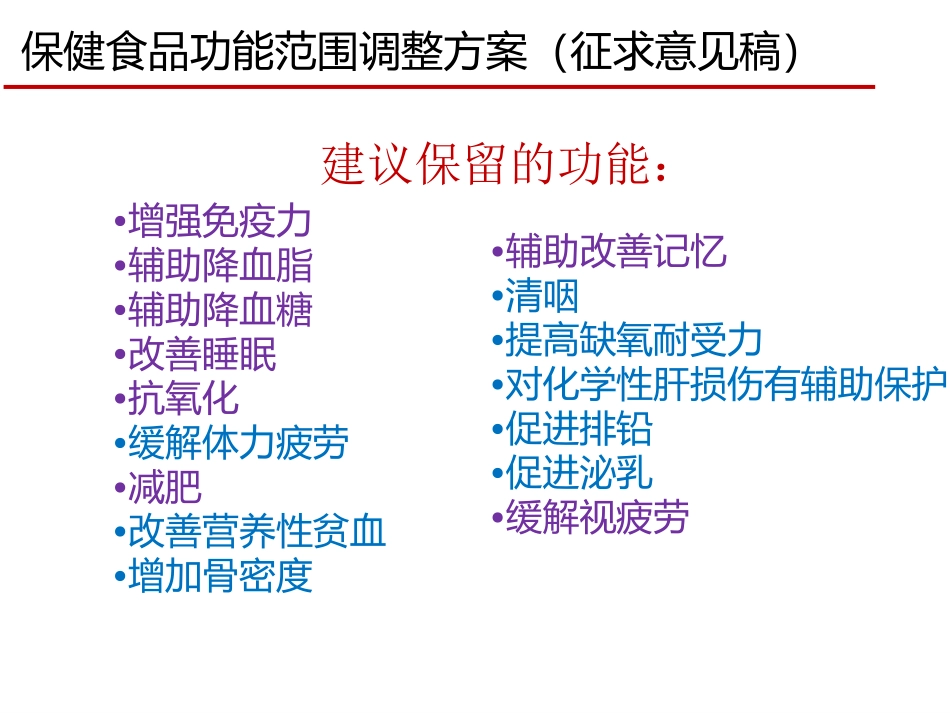 保健食品功能范围调整方案（征求意见稿）

建议保留的功能：

•增强免疫力
•辅助降血脂
•辅助降血糖
•改善睡眠
•抗氧化
•缓解体力疲劳
•减肥
•改善营养性贫血
•增加骨密度

•辅助改善记忆
•清咽
•提高缺氧耐受力
•对化学性肝损伤有辅助保护
•促进排铅
•促进泌乳
•缓解视疲劳